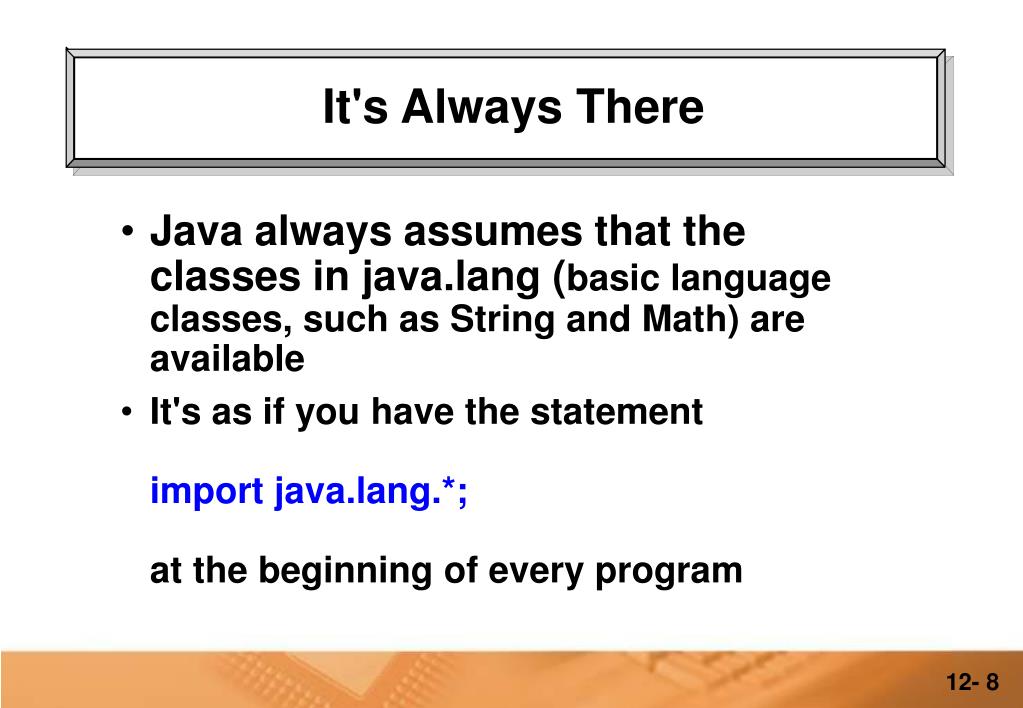 It's Always There

• Java always assumes that the classes in java.lang (basic language classes, such as String and Math) are available

• It's as if you have the statement

import java.lang.*;

at the beginning of every program

12- 8